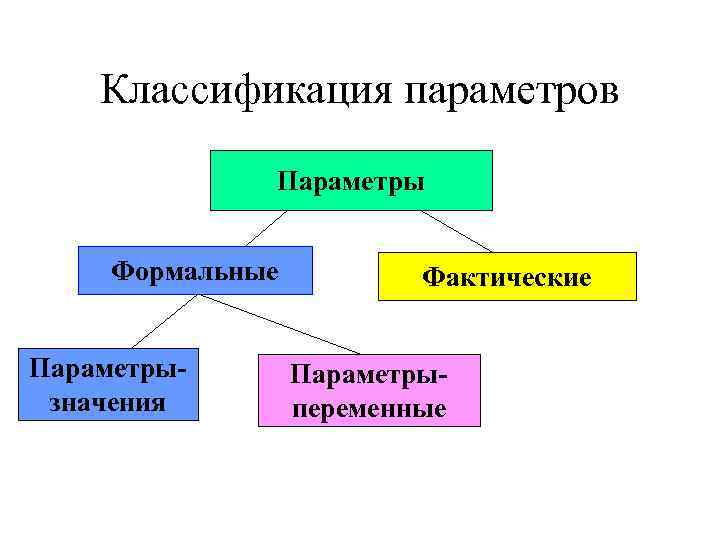 Классификация параметров

Параметры

Формальные

Фактические

Параметры-значения

Параметры-переменные